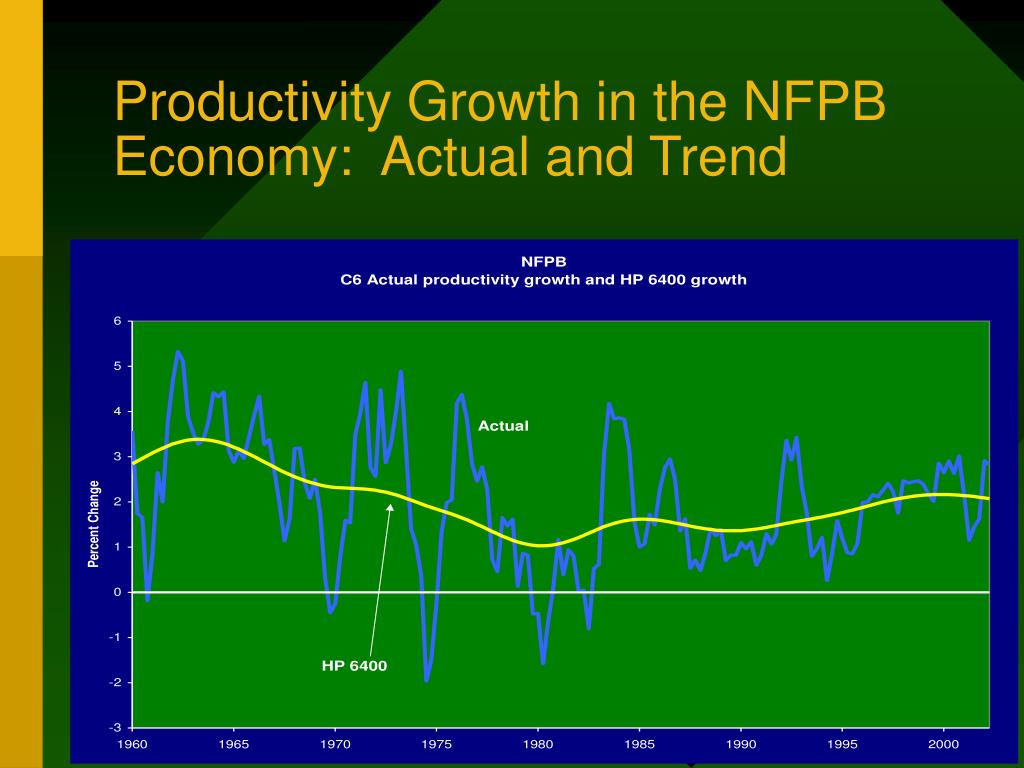 Productivity Growth in the NFPB Economy: Actual and Trend

NFPB
C6 Actual productivity growth and HP 6400 growth

6
5
4
3
2
1
0
-1
-2
-3

Percent Change

Actual

HP 6400

1960 1965 1970 1975 1980 1985 1990 1995 2000